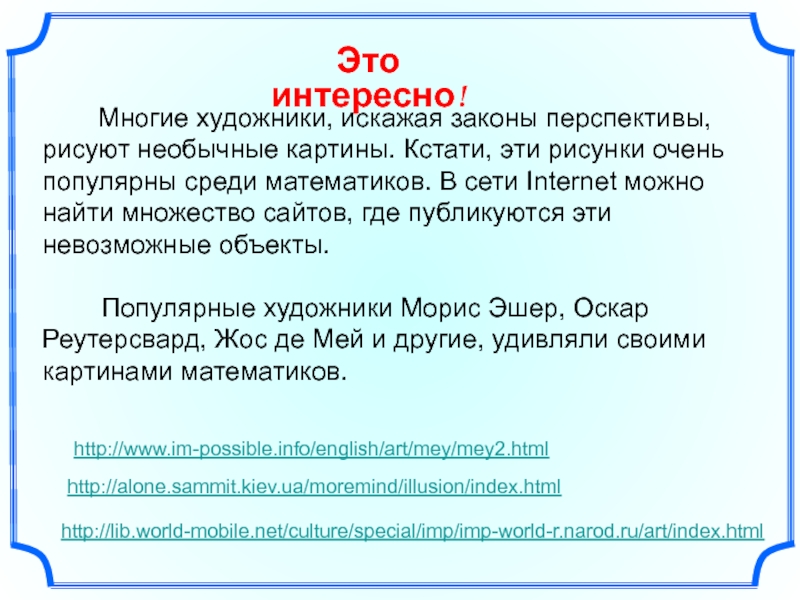 Это интересно!

Многие художники, искажая законы перспективы, рисуют необычные картины. Кстати, эти рисунки очень популярны среди математиков. В сети Internet можно найти множество сайтов, где публикуются эти невозможные объекты.

Популярные художники Морис Эшер, Оскар Реутерсвард, Жос де Мей и другие, удивляли своими картинами математиков.

http://www.im-possible.info/english/art/mey/mey2.html

http://alone.sammit.kiev.ua/moremind/illusion/index.html

http://lib.world-mobile.net/culture/special/imp/imp-world-r.narod.ru/art/index.html